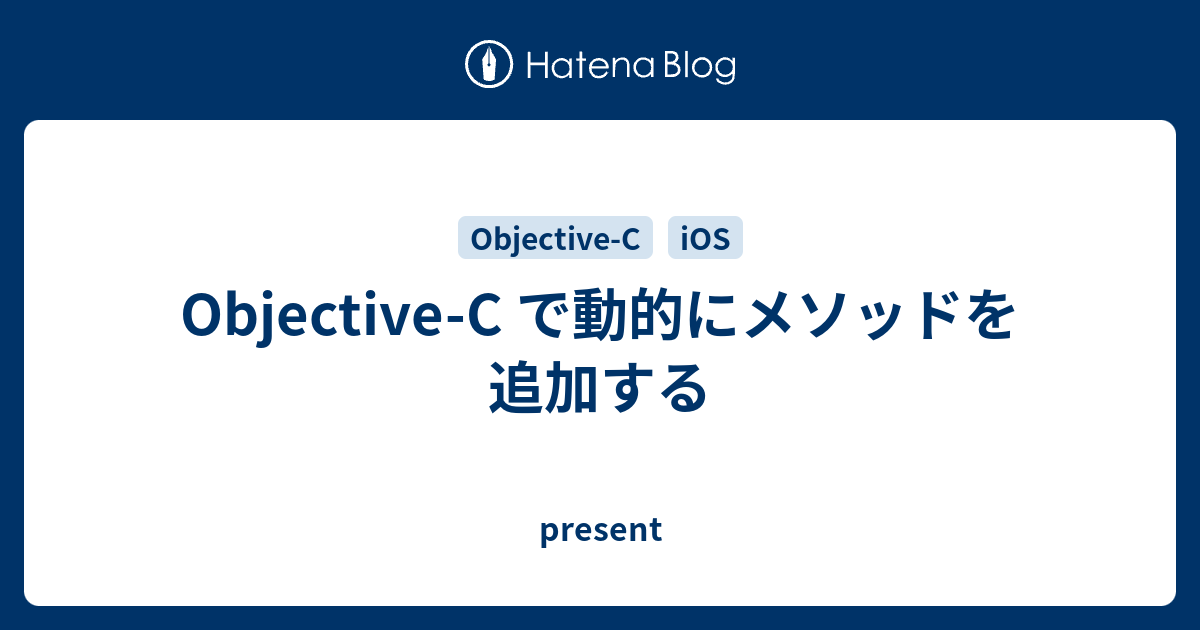 Hatena Blog

Objective-C iOS

Objective-C で動的にメソッドを追加する

present